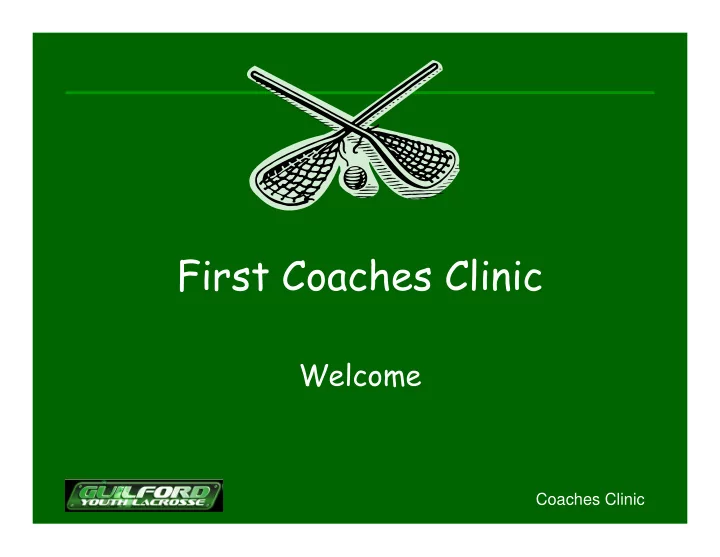 First Coaches Clinic

Welcome

GUILFORD YOUTH LACROSSE

Coaches Clinic